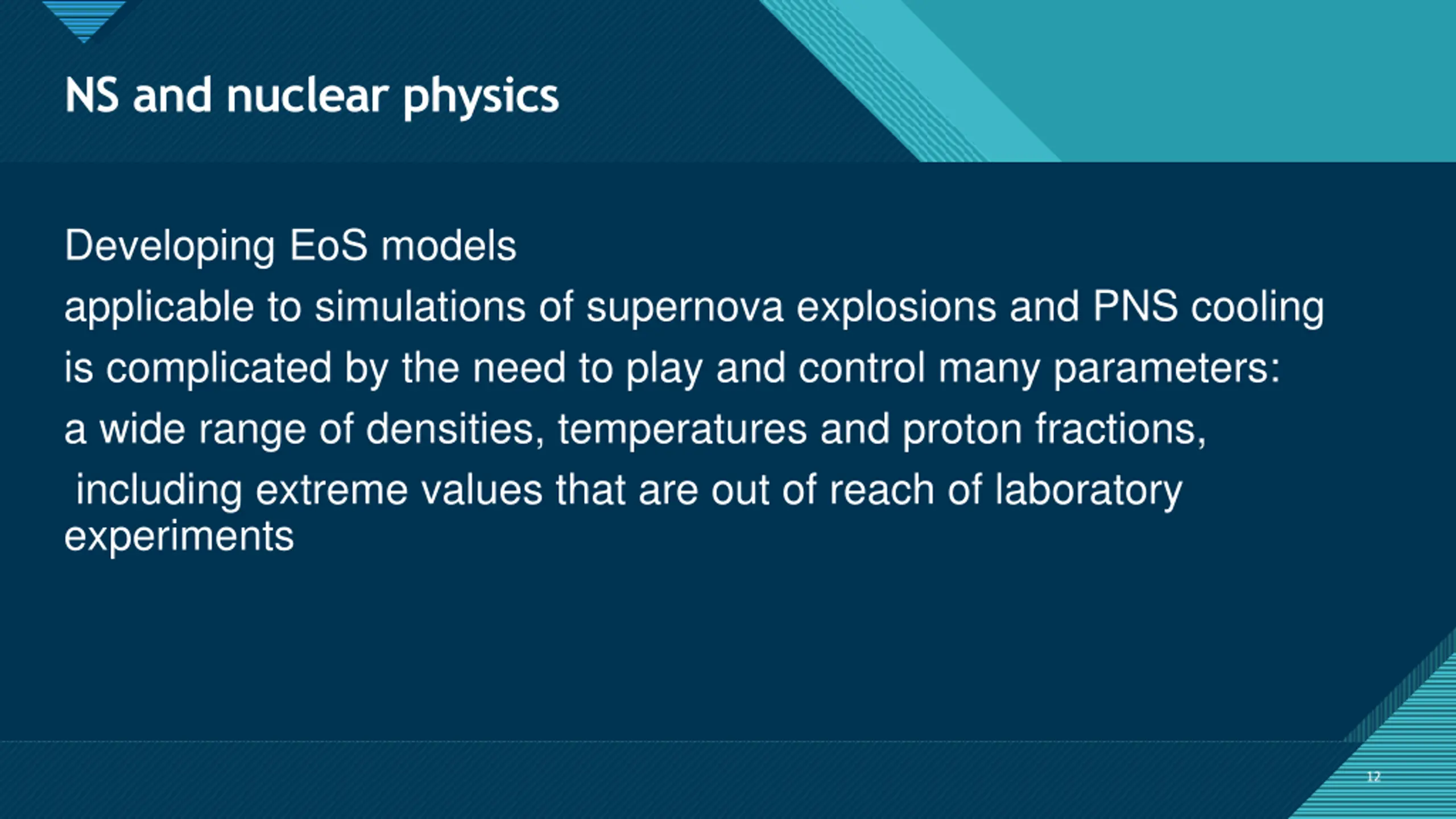 NS and nuclear physics

Developing EoS models
applicable to simulations of supernova explosions and PNS cooling
is complicated by the need to play and control many parameters:
a wide range of densities, temperatures and proton fractions,
including extreme values that are out of reach of laboratory experiments

12